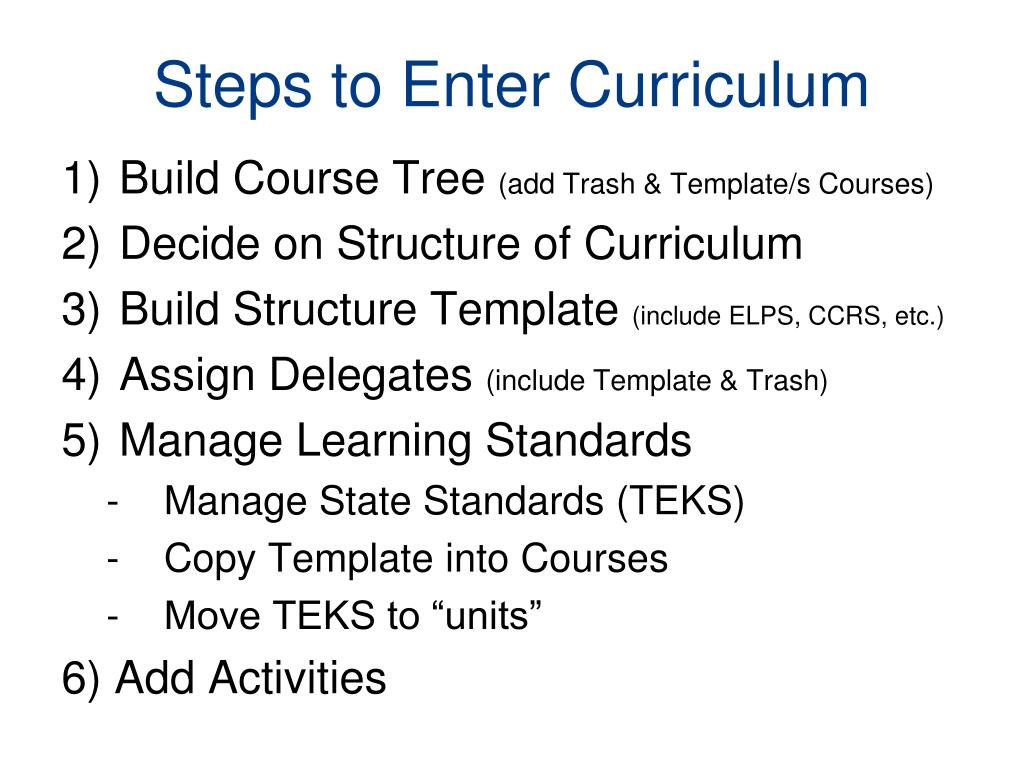 Steps to Enter Curriculum

1) Build Course Tree (add Trash & Template/s Courses)
2) Decide on Structure of Curriculum
3) Build Structure Template (include ELPS, CCRS, etc.)
4) Assign Delegates (include Template & Trash)
5) Manage Learning Standards
- Manage State Standards (TEKS)
- Copy Template into Courses
- Move TEKS to “units”
6) Add Activities